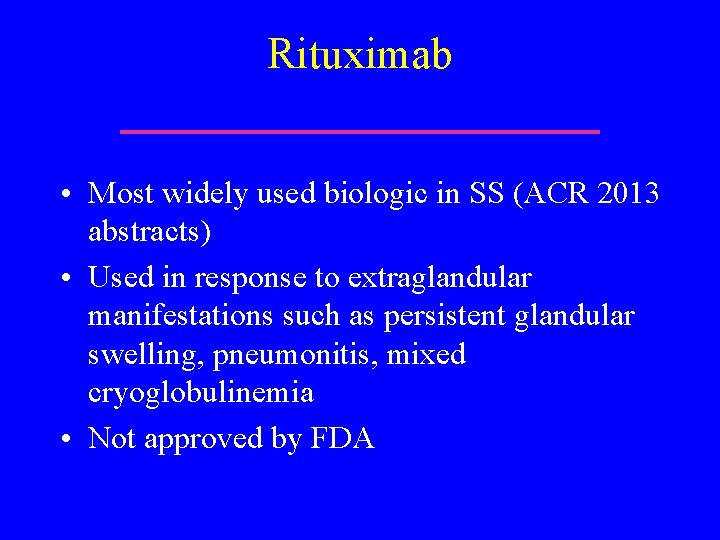 Rituximab

• Most widely used biologic in SS (ACR 2013 abstracts)
• Used in response to extraglandular manifestations such as persistent glandular swelling, pneumonitis, mixed cryoglobulinemia
• Not approved by FDA